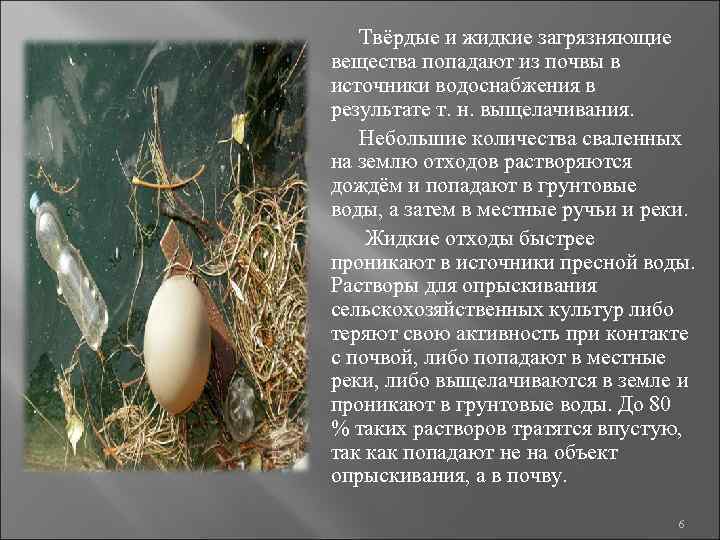 Твёрдые и жидкие загрязняющие вещества попадают из почвы в источники водоснабжения в результате т. н. выщелачивания.

Небольшие количества сваленных на землю отходов растворяются дождём и попадают в грунтовые воды, а затем в местные ручьи и реки.

Жидкие отходы быстрее проникают в источники пресной воды. Растворы для опрыскивания сельскохозяйственных культур либо теряют свою активность при контакте с почвой, либо попадают в местные реки, либо выщелачиваются в земле и проникают в грунтовые воды. До 80 % таких растворов тратятся впустую, так как попадают не на объект опрыскивания, а в почву.

6